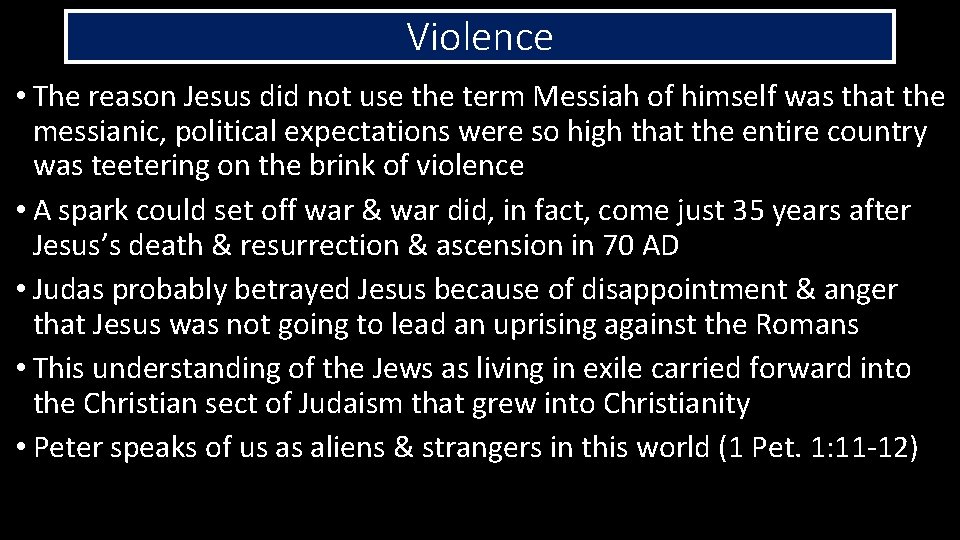 Violence

• The reason Jesus did not use the term Messiah of himself was that the messianic, political expectations were so high that the entire country was teetering on the brink of violence

• A spark could set off war & war did, in fact, come just 35 years after Jesus's death & resurrection & ascension in 70 AD

• Judas probably betrayed Jesus because of disappointment & anger that Jesus was not going to lead an uprising against the Romans

• This understanding of the Jews as living in exile carried forward into the Christian sect of Judaism that grew into Christianity

• Peter speaks of us as aliens & strangers in this world (1 Pet. 1:11-12)